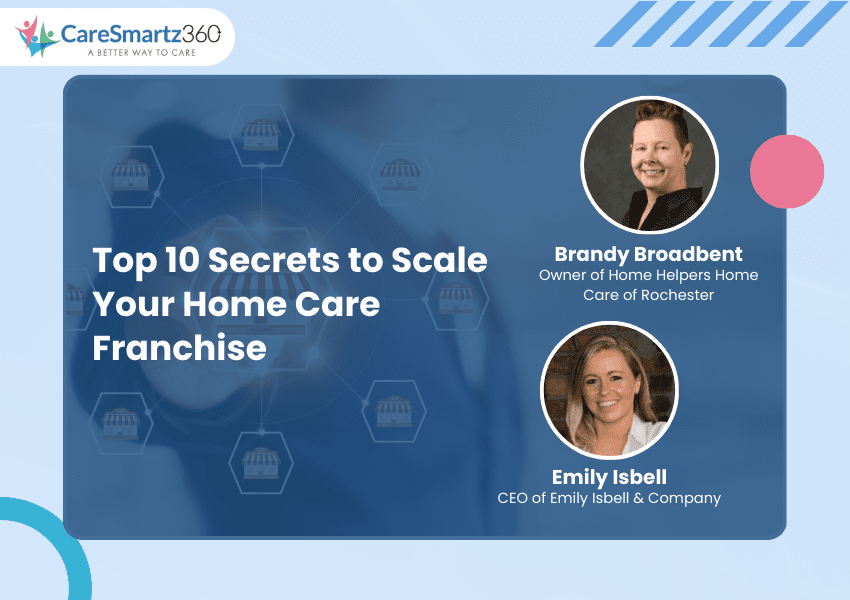 CareSmartz360
A BETTER WAY TO CARE

Top 10 Secrets to Scale Your Home Care Franchise

Brandy Broadbent
Owner of Home Helpers Home Care of Rochester

Emily Isbell
CEO of Emily Isbell & Company